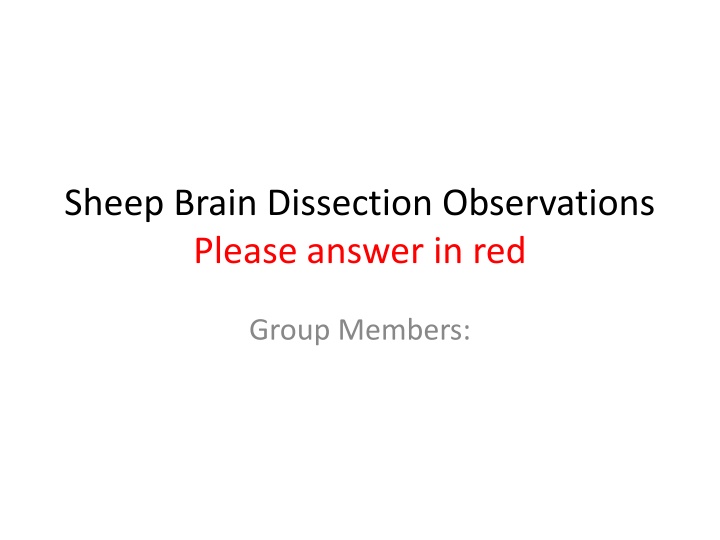 Sheep Brain Dissection Observations
Please answer in red

Group Members: